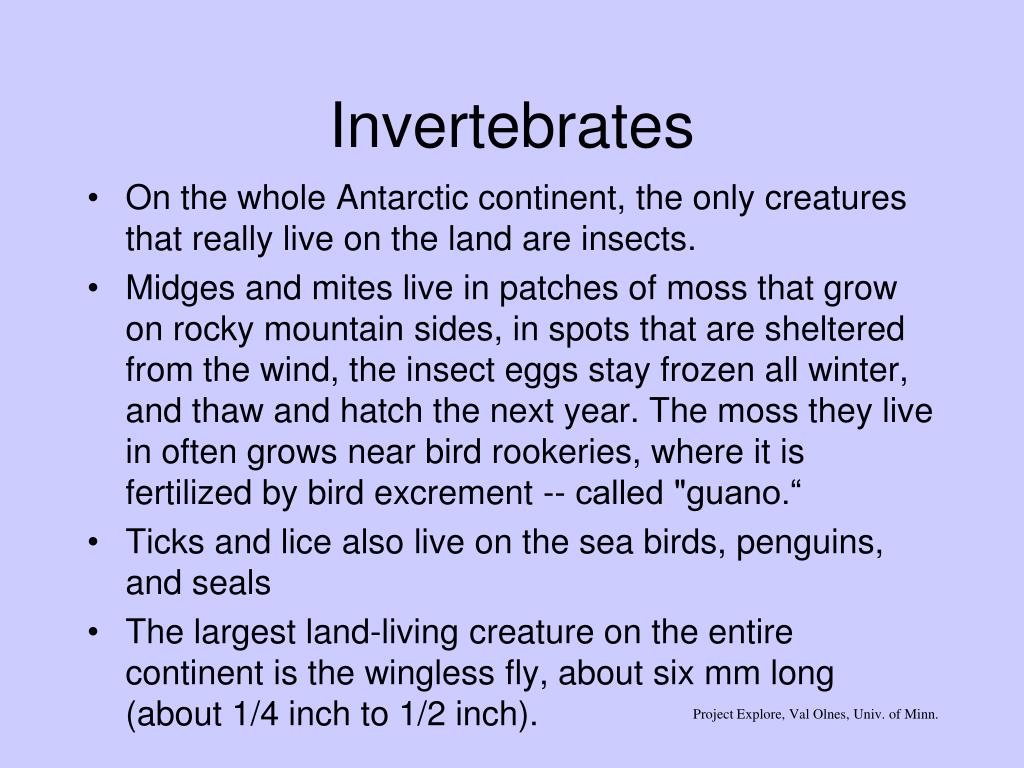 Invertebrates

• On the whole Antarctic continent, the only creatures that really live on the land are insects.

• Midges and mites live in patches of moss that grow on rocky mountain sides, in spots that are sheltered from the wind, the insect eggs stay frozen all winter, and thaw and hatch the next year. The moss they live in often grows near bird rookeries, where it is fertilized by bird excrement -- called "guano.“

• Ticks and lice also live on the sea birds, penguins, and seals

• The largest land-living creature on the entire continent is the wingless fly, about six mm long (about 1/4 inch to 1/2 inch).

Project Explore, Val Olnes, Univ. of Minn.